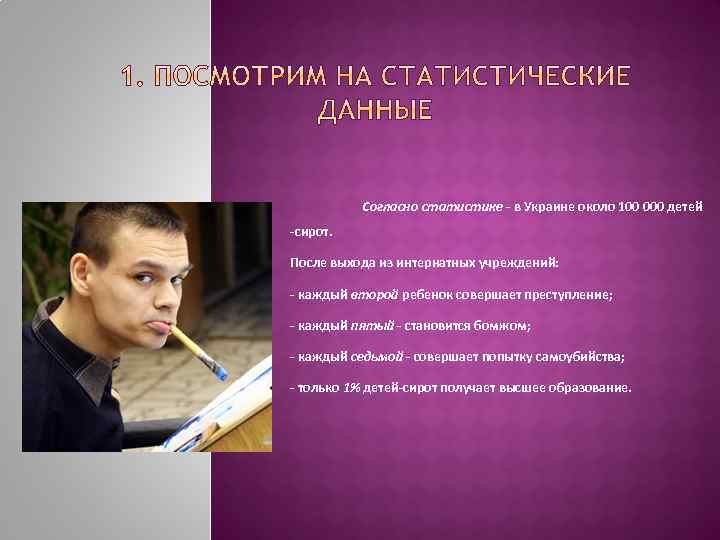 1. ПОСМОТРИМ НА СТАТИСТИЧЕСКИЕ ДАННЫЕ

Согласно статистике - в Украине около 100 000 детей -сирот.

После выхода из интернатных учреждений:

- каждый второй ребенок совершает преступление;

- каждый пятый - становится бомжом;

- каждый седьмой - совершает попытку самоубийства;

- только 1% детей-сирот получает высшее образование.